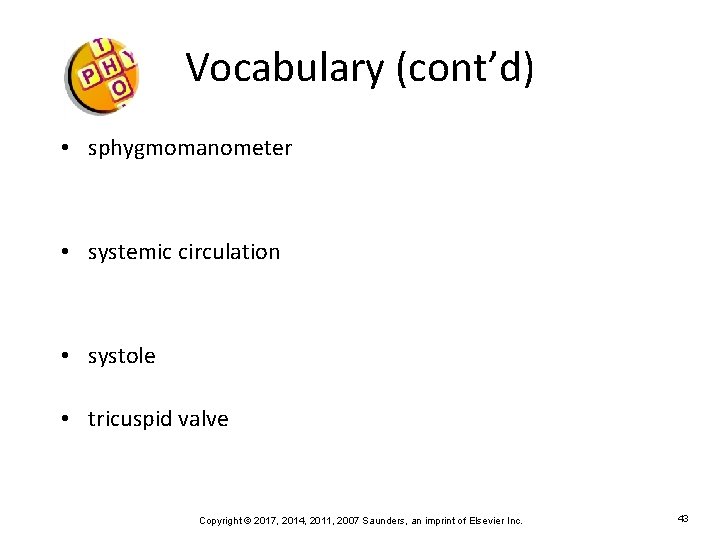 T
P H Y
O

Vocabulary (cont'd)

• sphygmomanometer

• systemic circulation

• systole

• tricuspid valve

Copyright © 2017, 2014, 2011, 2007 Saunders, an imprint of Elsevier Inc.

43